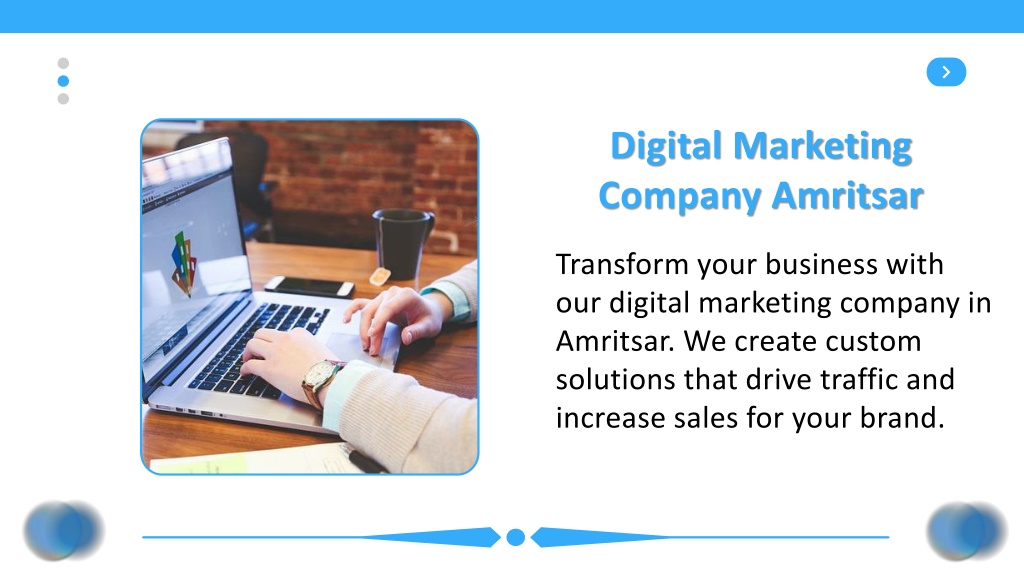 Digital Marketing Company Amritsar

Transform your business with our digital marketing company in Amritsar. We create custom solutions that drive traffic and increase sales for your brand.